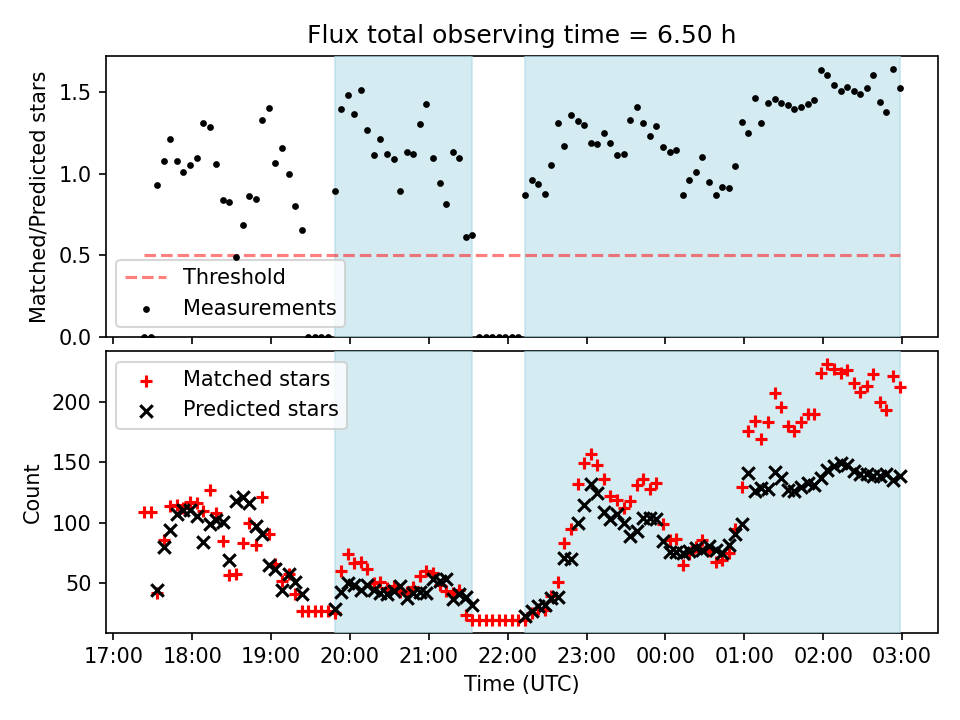 Flux total observing time = 6.50 h

Matched/Predicted stars

1.5
1.0
0.5
0.0

Threshold
Measurements

Matched stars
Predicted stars

Count

200
150
100
50

17:00 18:00 19:00 20:00 21:00 22:00 23:00 00:00 01:00 02:00 03:00

Time (UTC)